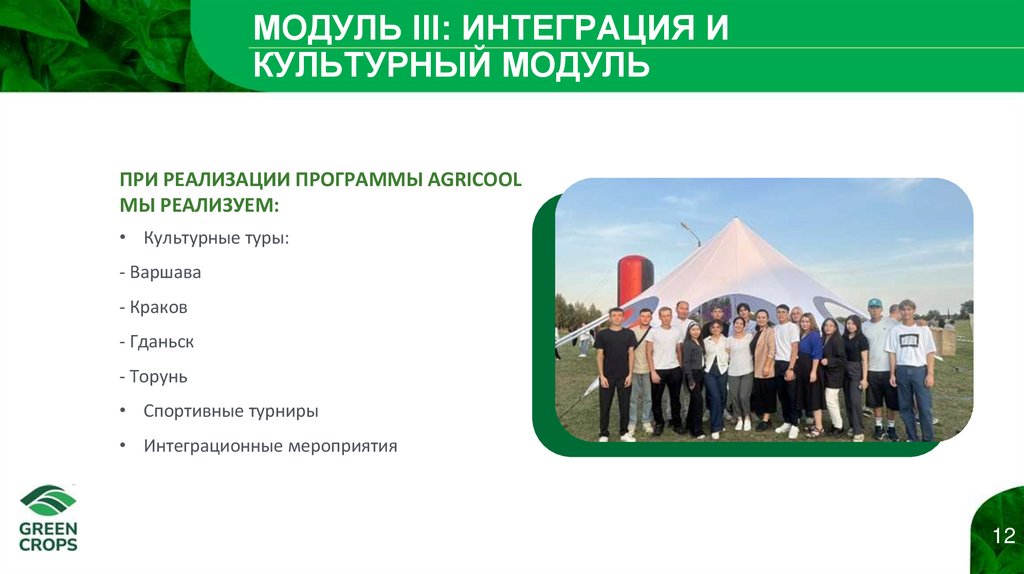 МОДУЛЬ III: ИНТЕГРАЦИЯ И КУЛЬТУРНЫЙ МОДУЛЬ

ПРИ РЕАЛИЗАЦИИ ПРОГРАММЫ AGRICOOL МЫ РЕАЛИЗУЕМ:

• Культурные туры:

- Варшава

- Краков

- Гданьск

- Торунь

• Спортивные турниры

• Интеграционные мероприятия

GREEN CROPS

12